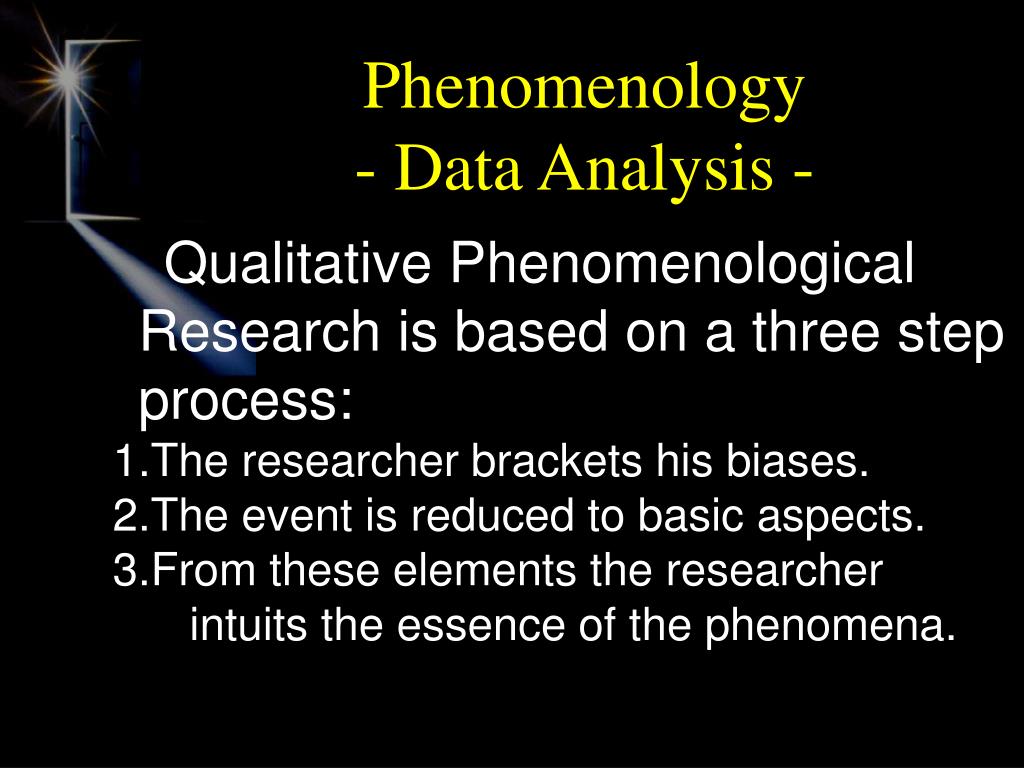 Phenomenology
- Data Analysis -

Qualitative Phenomenological Research is based on a three step process:

1.The researcher brackets his biases.
2.The event is reduced to basic aspects.
3.From these elements the researcher intuits the essence of the phenomena.